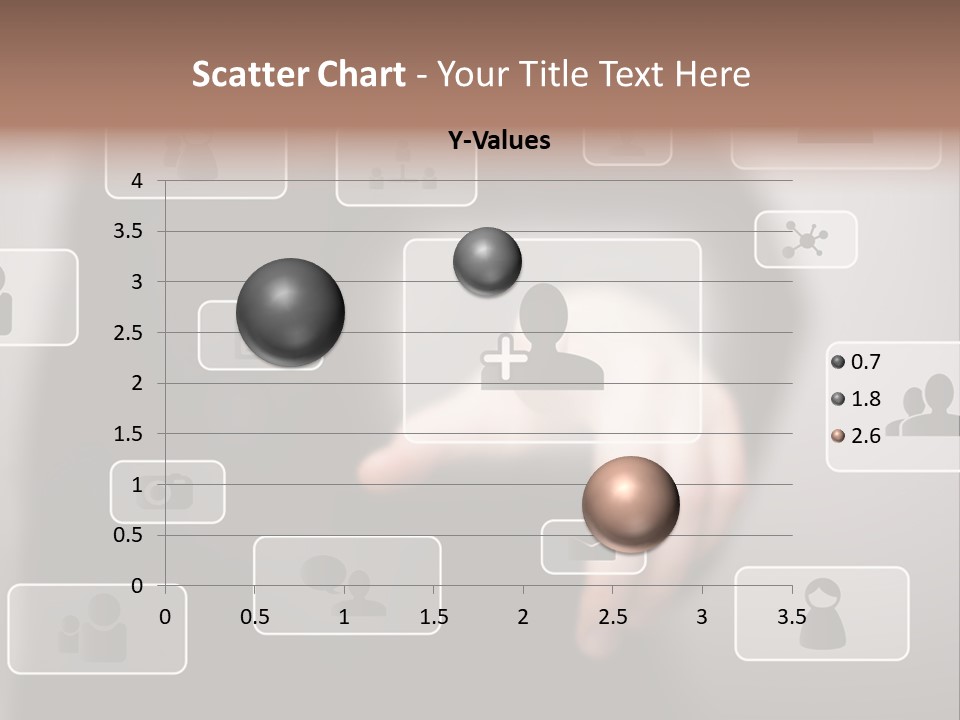 Scatter Chart - Your Title Text Here

Y-Values

4
3.5
3
2.5
2
1.5
1
0.5
0

0 0.5 1 1.5 2 2.5 3 3.5

0.7
1.8
2.6